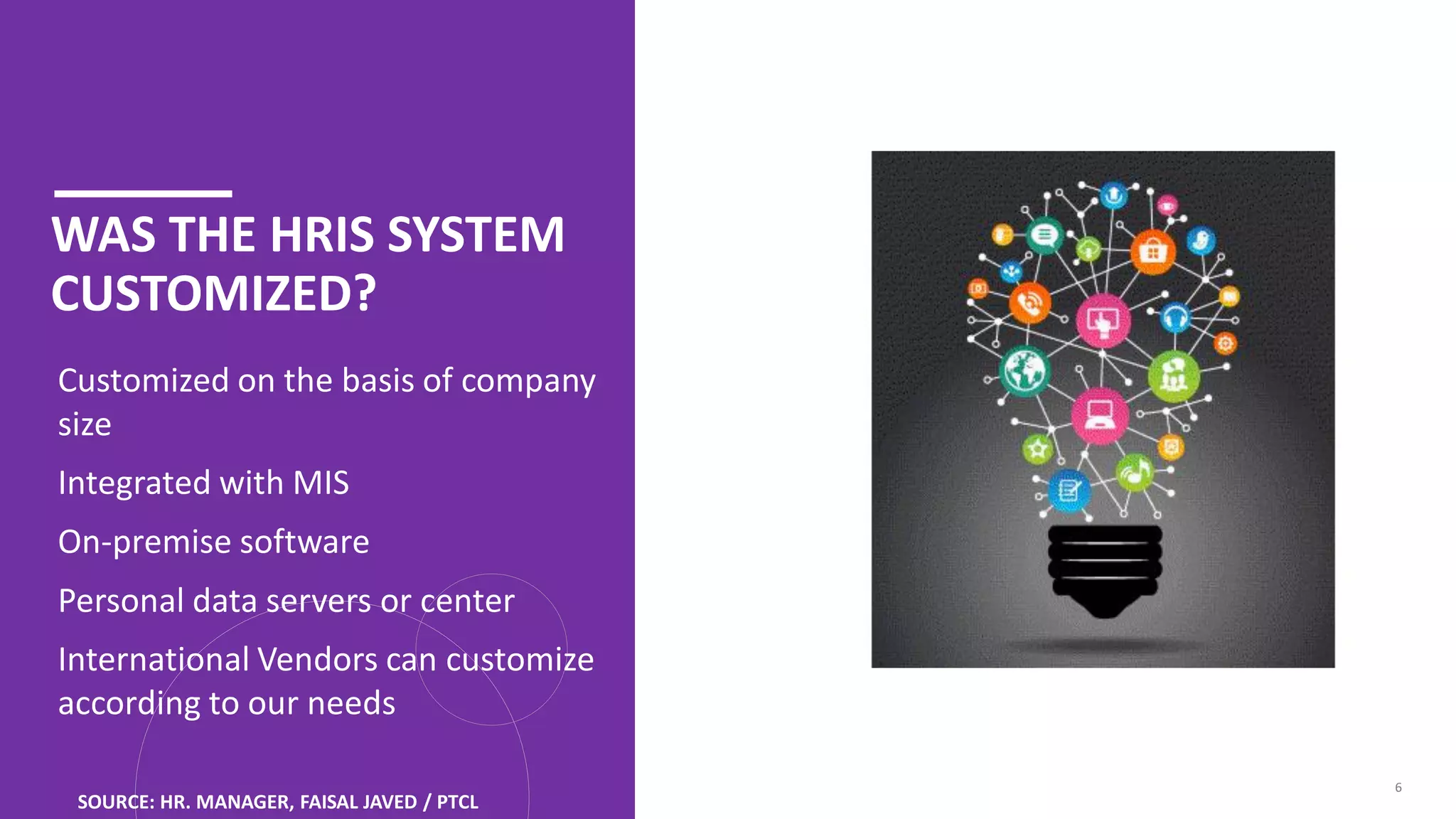 WAS THE HRIS SYSTEM CUSTOMIZED?

Customized on the basis of company size

Integrated with MIS

On-premise software

Personal data servers or center

International Vendors can customize according to our needs

SOURCE: HR. MANAGER, FAISAL JAVED / PTCL

6